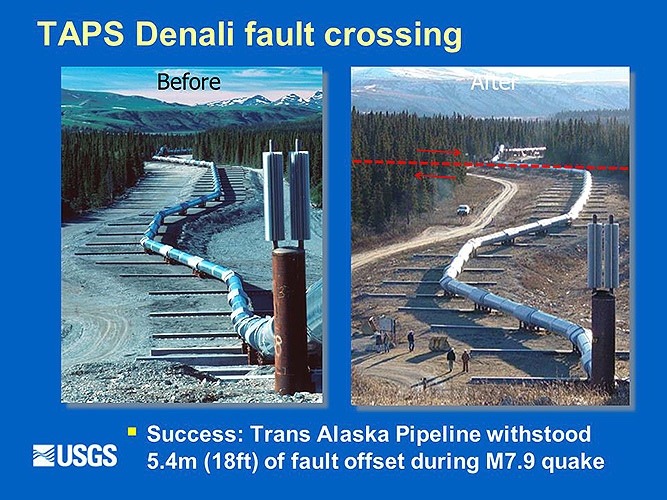 TAPS Denali fault crossing

Before

After

USGS

Success: Trans Alaska Pipeline withstood 5.4m (18ft) of fault offset during M7.9 quake